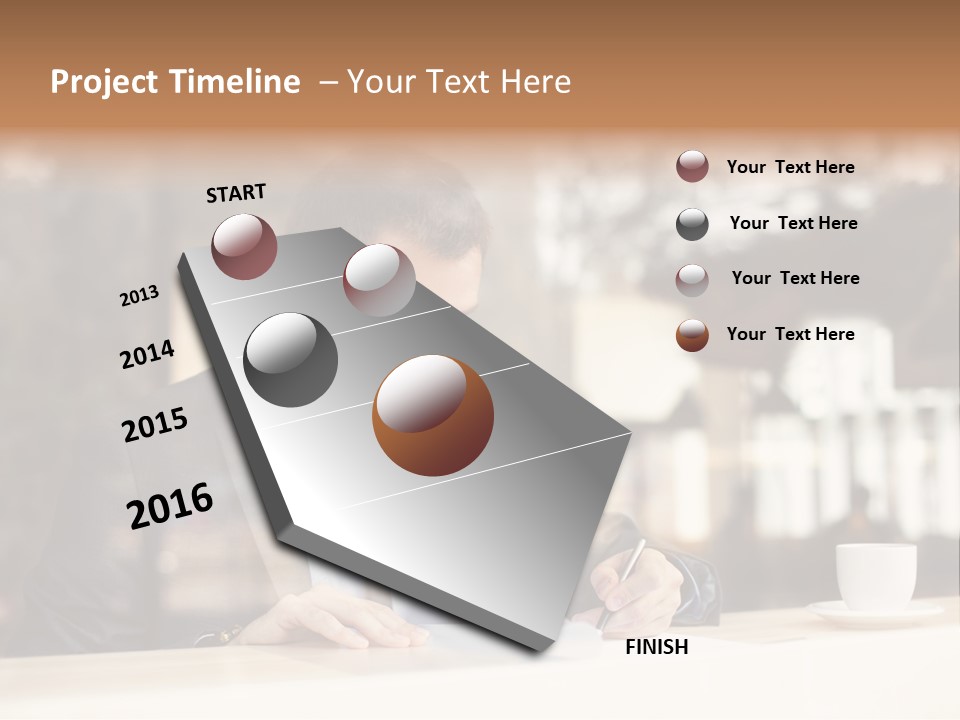 Project Timeline – Your Text Here

START

2013

2014

2015

2016

FINISH

Your Text Here

Your Text Here

Your Text Here

Your Text Here